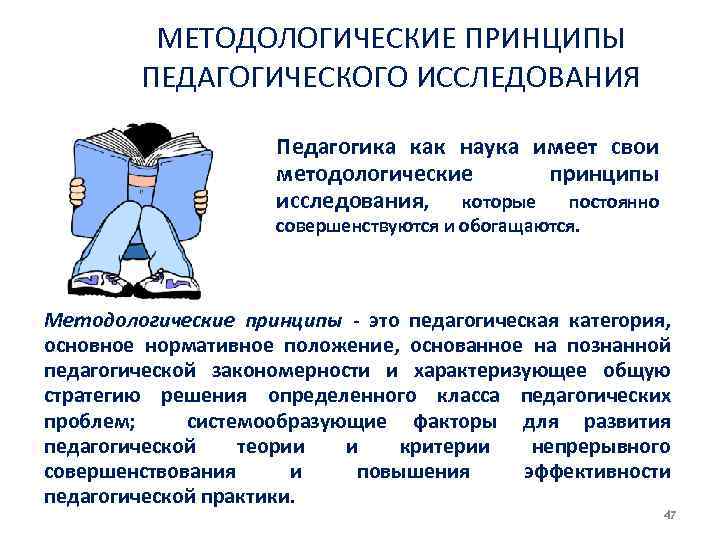 МЕТОДОЛОГИЧЕСКИЕ ПРИНЦИПЫ ПЕДАГОГИЧЕСКОГО ИССЛЕДОВАНИЯ

Педагогика как наука имеет свои методологические принципы исследования, которые постоянно совершенствуются и обогащаются.

Методологические принципы - это педагогическая категория, основное нормативное положение, основанное на познанной педагогической закономерности и характеризующее общую стратегию решения определенного класса педагогических проблем; системообразующие факторы для развития педагогической теории и критерии непрерывного совершенствования и повышения эффективности педагогической практики.

47